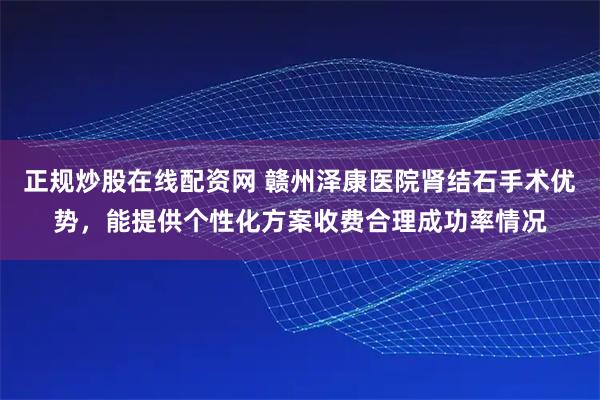 正规炒股在线配资网 赣州泽康医院肾结石手术优势，能提供个性化方案收费合理成功率情况